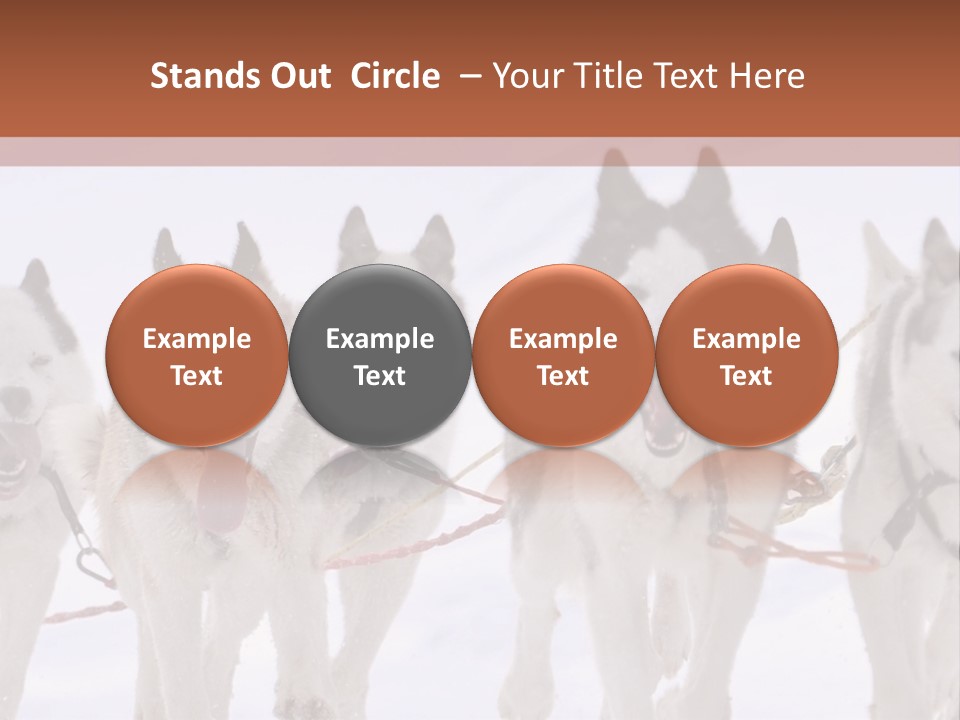 Stands Out Circle – Your Title Text Here

Example Text

Example Text

Example Text

Example Text